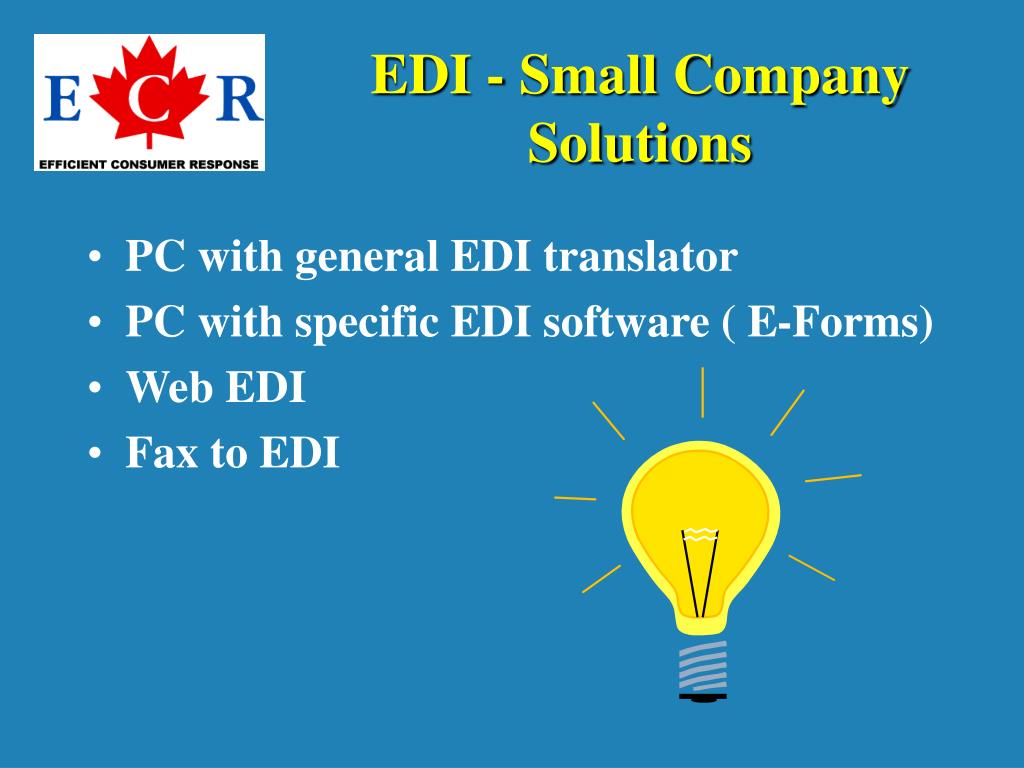 E C R
EFFICIENT CONSUMER RESPONSE

EDI - Small Company Solutions

• PC with general EDI translator
• PC with specific EDI software ( E-Forms)
• Web EDI
• Fax to EDI